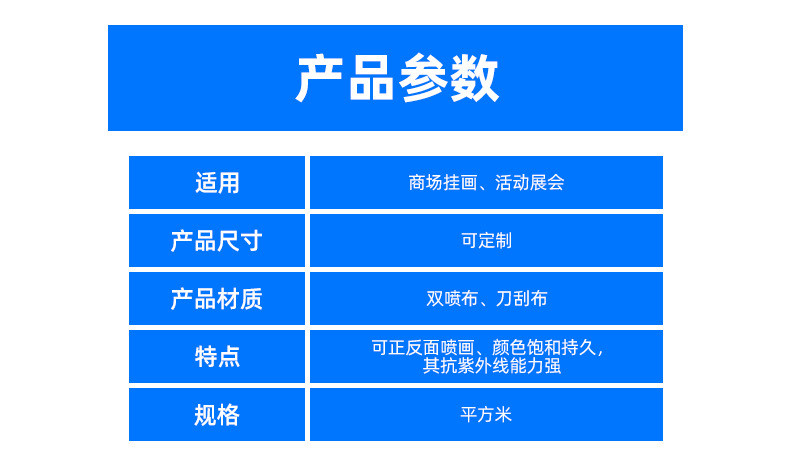 产品参数

| 适用 | 商场挂画、活动展会 |
|---|---|
| 产品尺寸 | 可定制 |
| 产品材质 | 双喷布、刀刮布 |
| 特点 | 可正反面喷画、颜色饱和持久，其抗紫外线能力强 |
| 规格 | 平方米 |